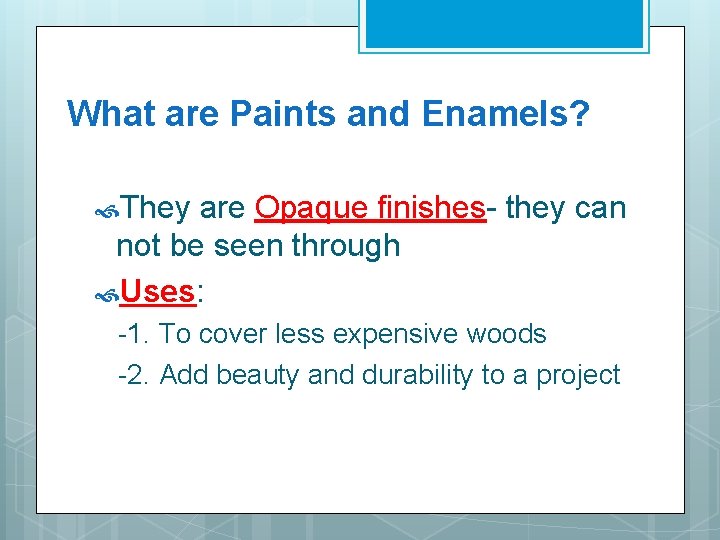 What are Paints and Enamels?

They are Opaque finishes- they can not be seen through

Uses:

-1. To cover less expensive woods

-2. Add beauty and durability to a project